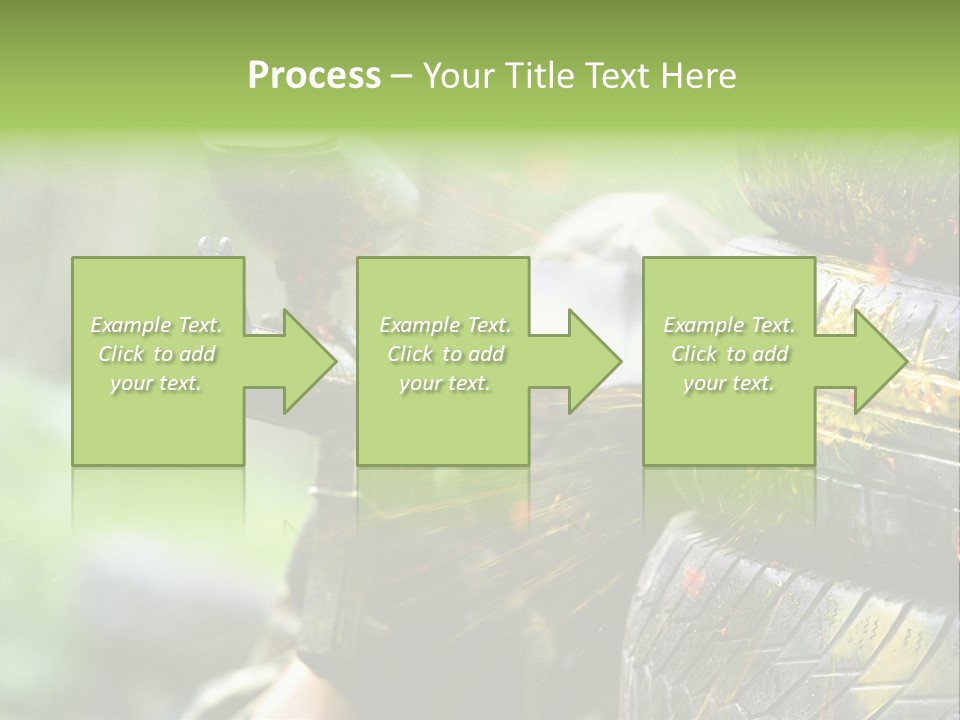 Process – Your Title Text Here

Example Text. Click to add your text.

Example Text. Click to add your text.

Example Text. Click to add your text.